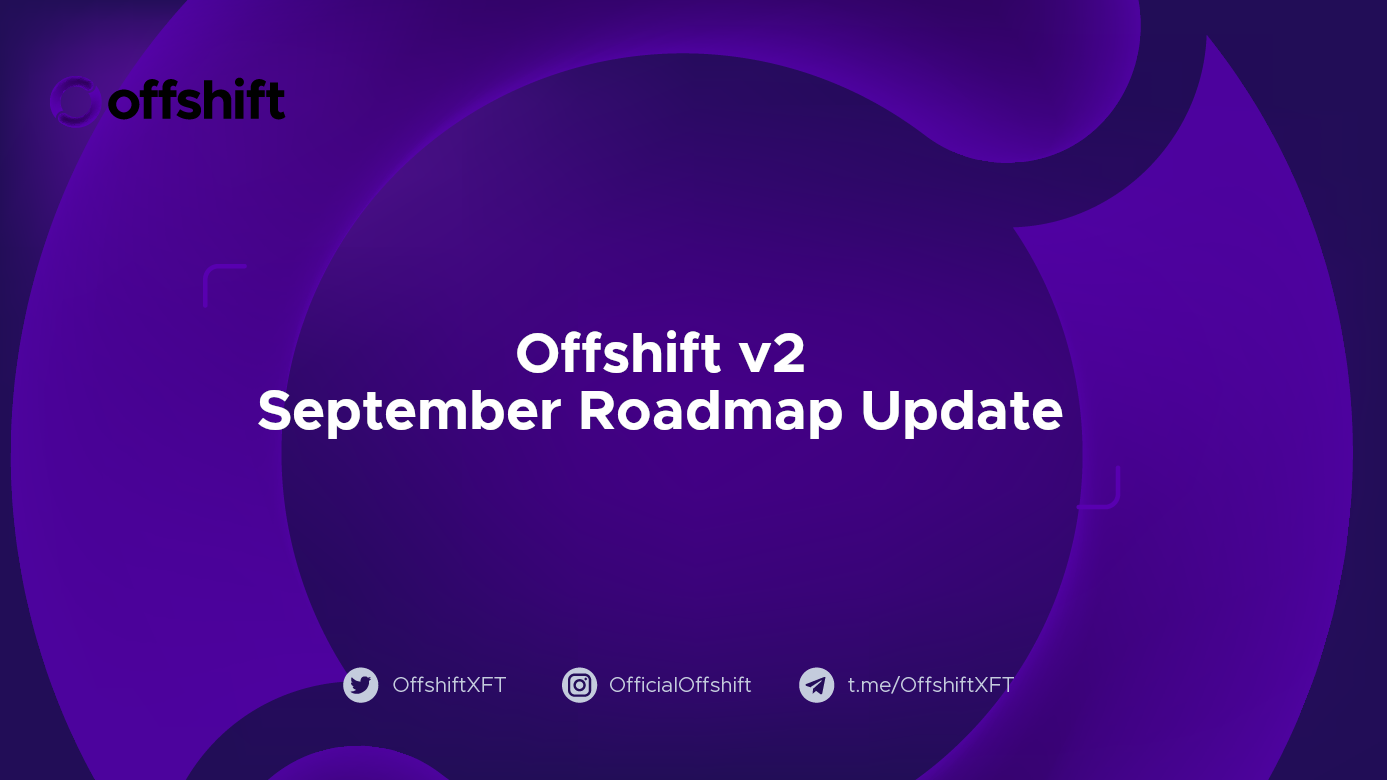 offshift

Offshift v2
September Roadmap Update

OffshiftXFT OfficialOffshift t.me/OffshiftXFT